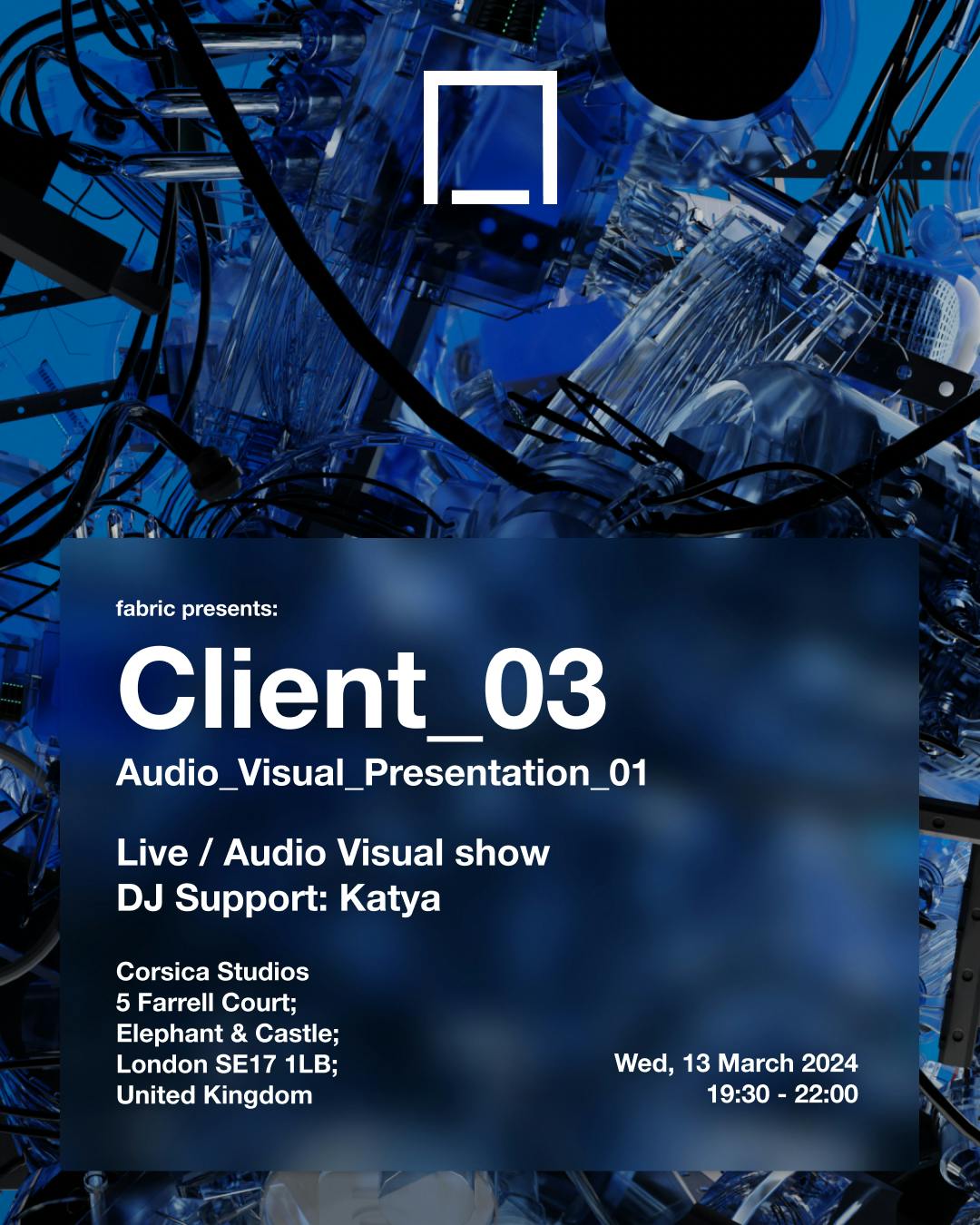 fabric presents:

Client_03

Audio_Visual_Presentation_01

Live / Audio Visual show
DJ Support: Katya

Corsica Studios
5 Farrell Court;
Elephant & Castle;
London SE17 1LB;
United Kingdom

Wed, 13 March 2024
19:30 - 22:00